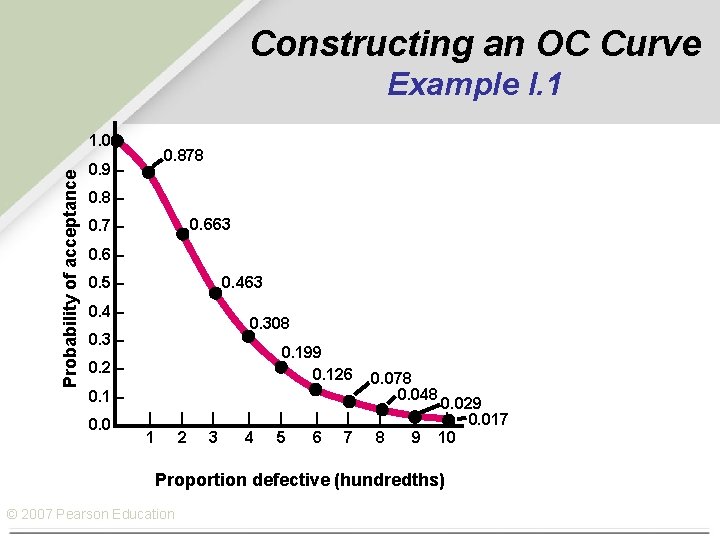 Constructing an OC Curve
Example I.1

Probability of acceptance

1.0
0.9
0.8
0.7
0.6
0.5
0.4
0.3
0.2
0.1
0.0

0.878
0.663
0.463
0.308
0.199
0.126
0.078
0.048
0.029
0.017

1 2 3 4 5 6 7 8 9 10

Proportion defective (hundredths)

© 2007 Pearson Education